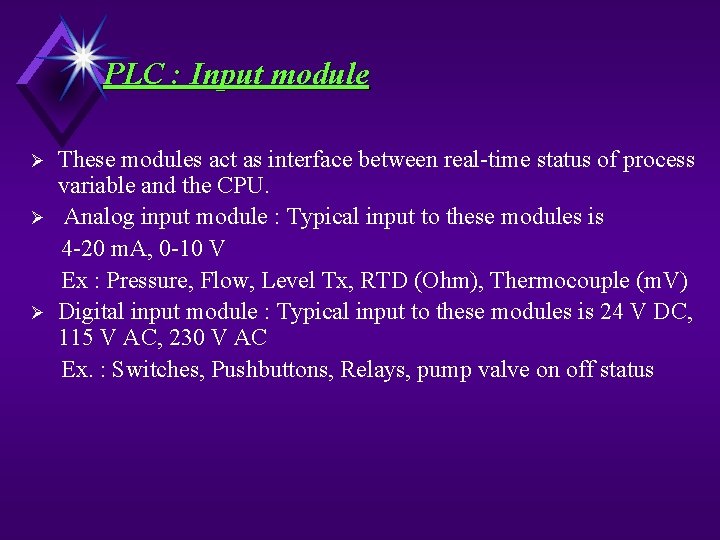 PLC : Input module

➢ These modules act as interface between real-time status of process variable and the CPU.

➢ Analog input module : Typical input to these modules is 4-20 mA, 0-10 V

Ex : Pressure, Flow, Level Tx, RTD (Ohm), Thermocouple (mV)

➢ Digital input module : Typical input to these modules is 24 V DC, 115 V AC, 230 V AC

Ex. : Switches, Pushbuttons, Relays, pump valve on off status